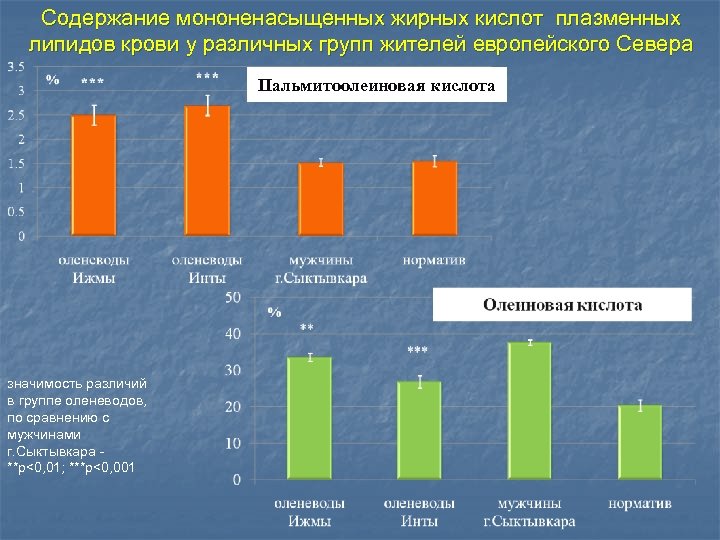 Содержание мононенасыщенных жирных кислот плазменных липидов крови у различных групп жителей европейского Севера

3.5
3
2.5
2
1.5
1
0.5
0

%

***

***

Пальмитоолеиновая кислота

оленеводы Ижмы
оленеводы Инты
мужчины г.Сыктывкара
норматив

50
40
30
20
10
0

%

**

***

Олеиновая кислота

оленеводы Ижмы
оленеводы Инты
мужчины г.Сыктывкара
норматив

значимость различий в группе оленеводов, по сравнению с мужчинами г.Сыктывкара - **p<0,01; ***p<0,001